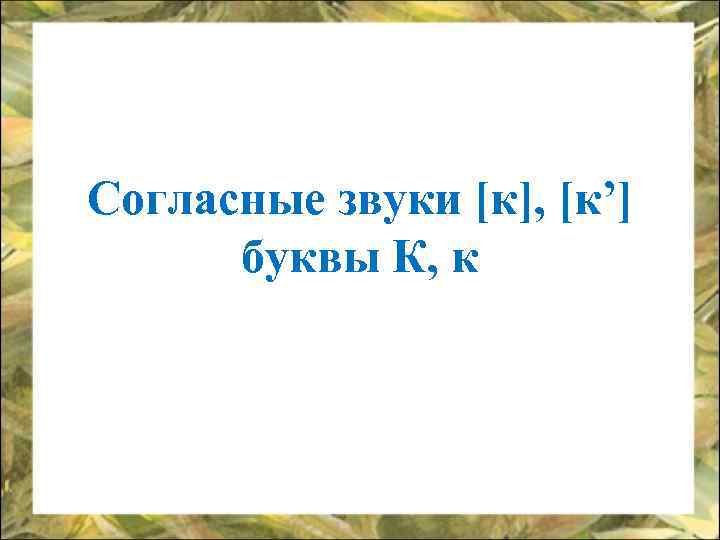 Согласные звуки [к], [к’]
буквы К, к